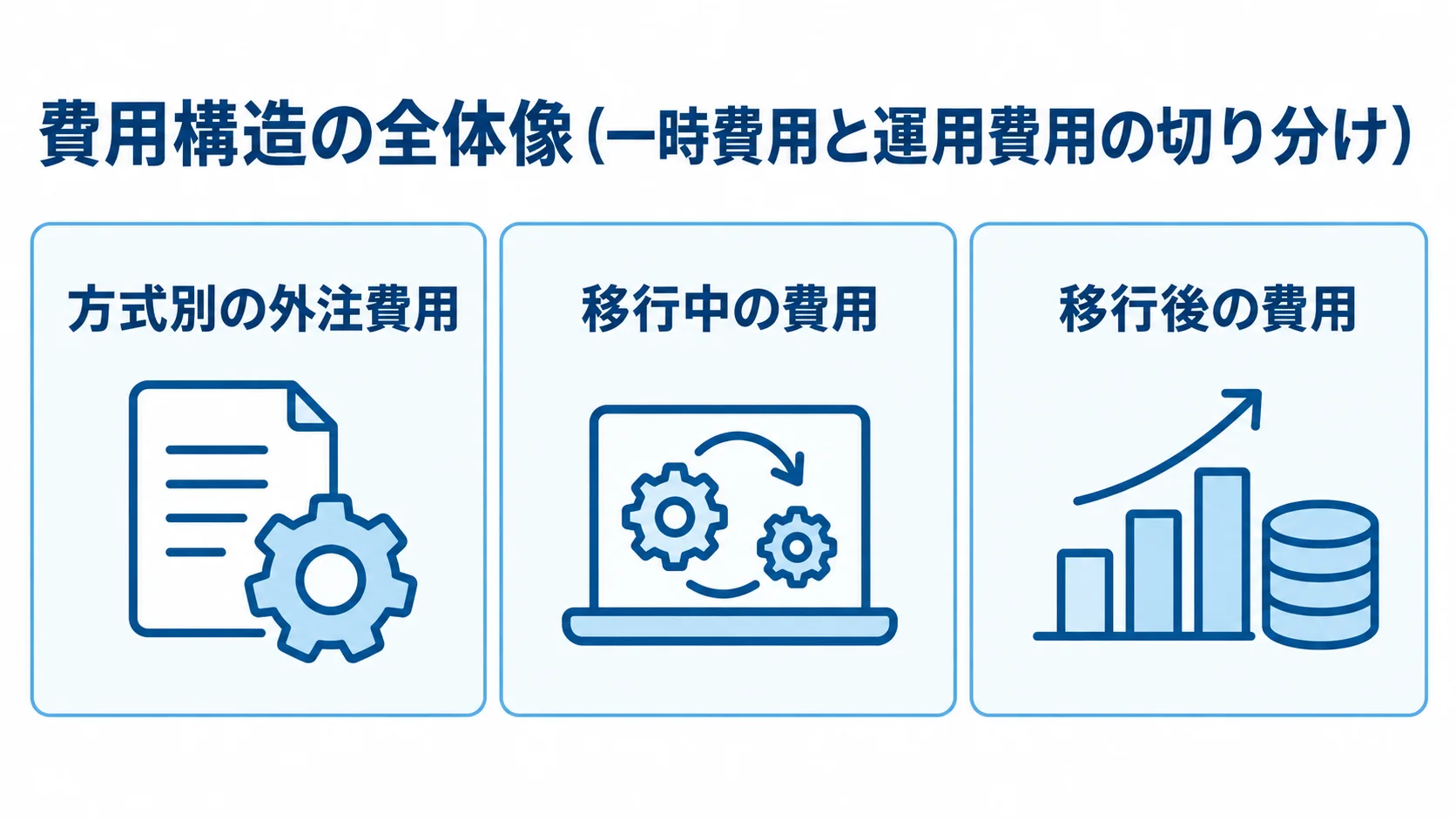 費用構造の全体像(一時費用と運用費用の切り分け)

方式別の外注費用

移行中の費用

移行後の費用